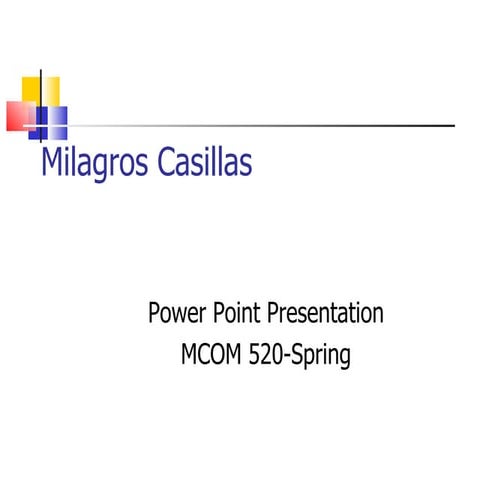 Milagros Casillas

Power Point Presentation
MCOM 520-Spring